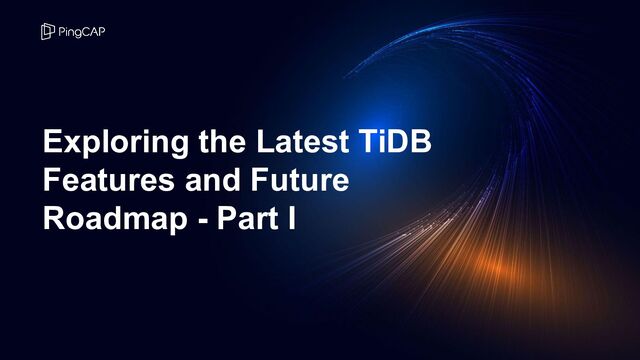 PingCAP

Exploring the Latest TiDB Features and Future Roadmap - Part I